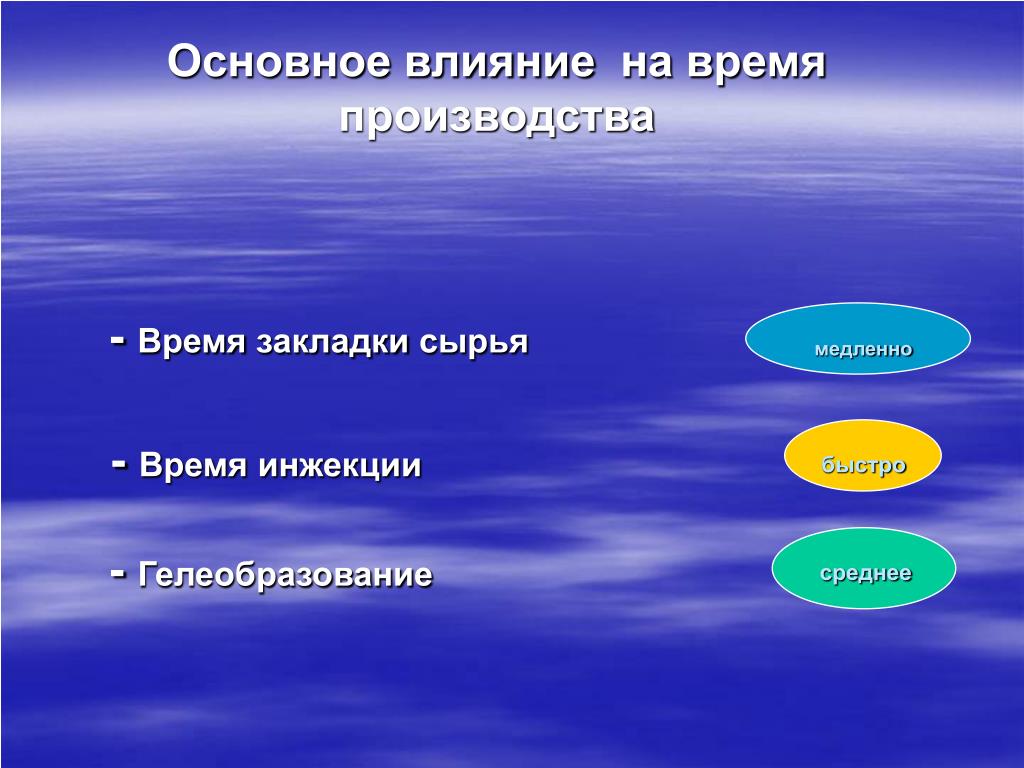 Основное влияние на время производства

- Время закладки сырья

медленно

- Время инжекции

быстро

- Гелеобразование

среднее